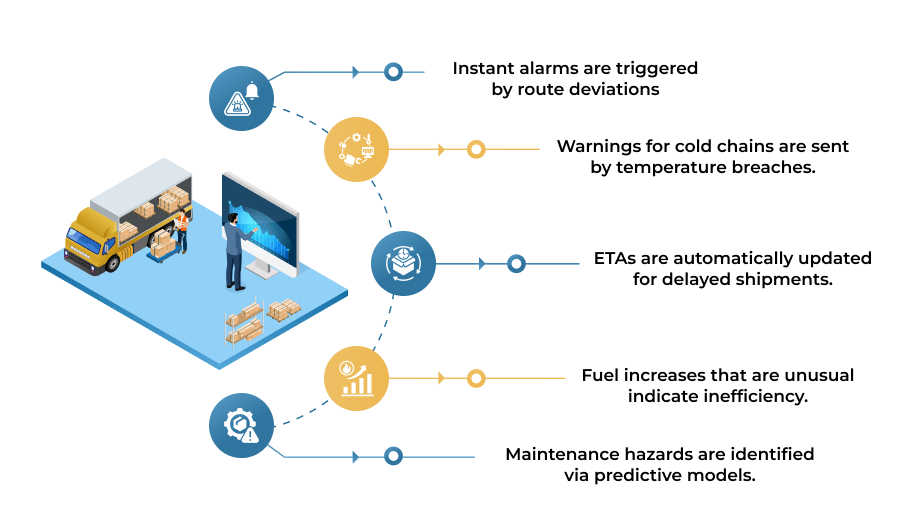 Instant alarms are triggered by route deviations

Warnings for cold chains are sent by temperature breaches.

ETAs are automatically updated for delayed shipments.

Fuel increases that are unusual indicate inefficiency.

Maintenance hazards are identified via predictive models.